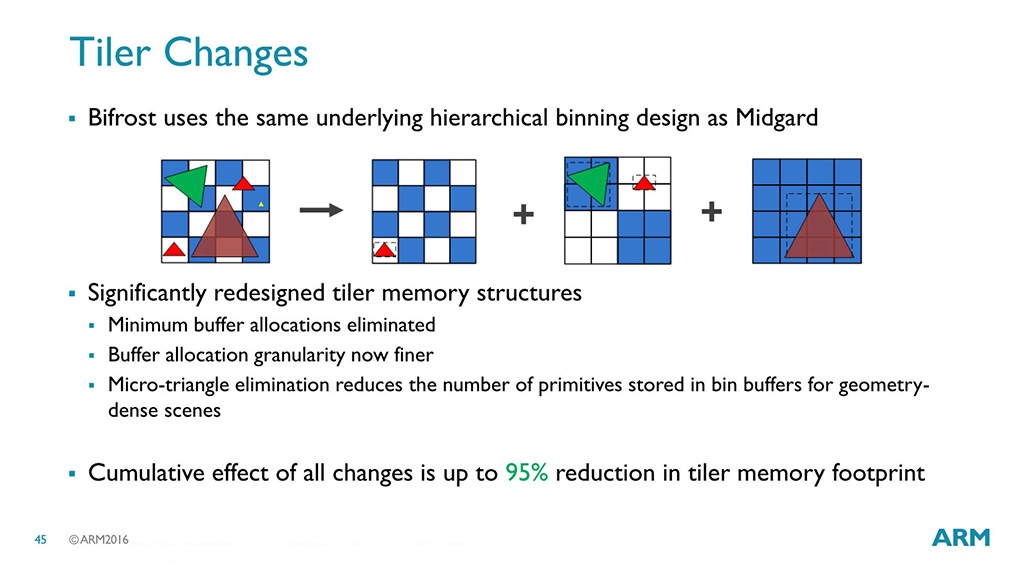 Tiler Changes

▪ Bifrost uses the same underlying hierarchical binning design as Midgard

+ +

▪ Significantly redesigned tiler memory structures

▪ Minimum buffer allocations eliminated

▪ Buffer allocation granularity now finer

▪ Micro-triangle elimination reduces the number of primitives stored in bin buffers for geometry-dense scenes

▪ Cumulative effect of all changes is up to 95% reduction in tiler memory footprint

45 ©ARM2016

ARM